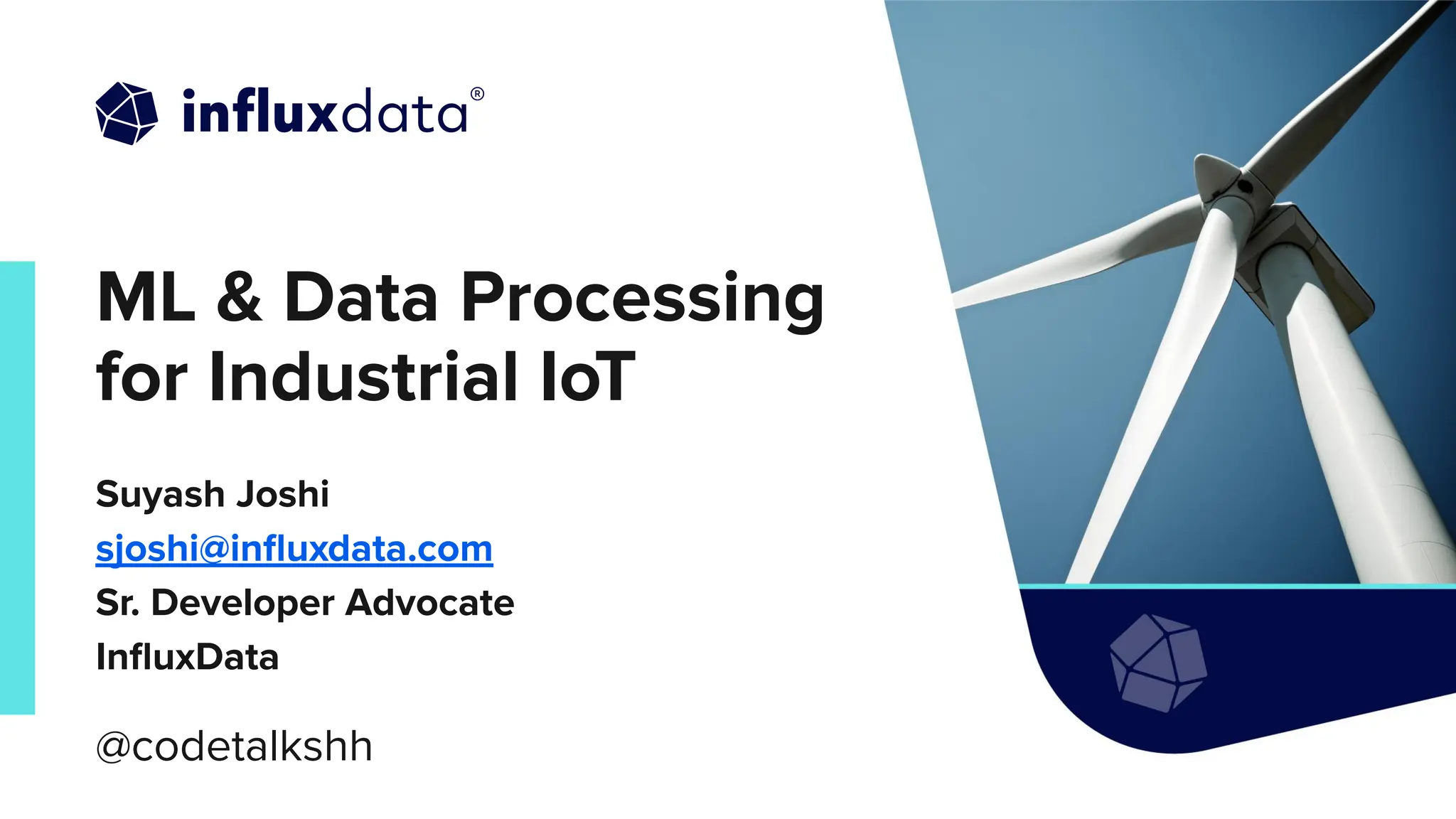 influxdata®

ML & Data Processing for Industrial IoT

Suyash Joshi
sjoshi@influxdata.com
Sr. Developer Advocate
InfluxData

@codetalkshh